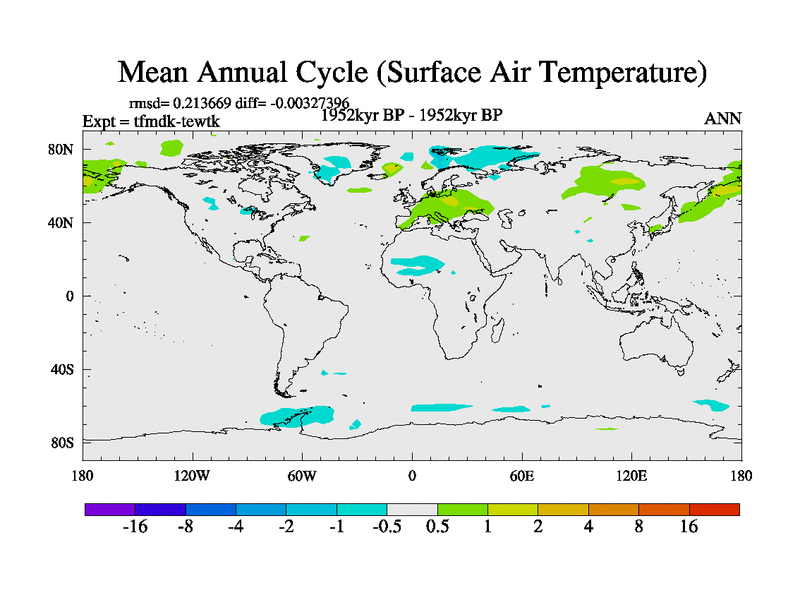 Mean Annual Cycle (Surface Air Temperature)

rmsd= 0.213669 diff= -0.00327396

Expt = tfmdk-tewtk

1952kyr BP - 1952kyr BP

ANN

80N
40N
0
40S
80S

180
120W
60W
0
60E
120E
180

-16
-8
-4
-2
-1
-0.5
0.5
1
2
4
8
16